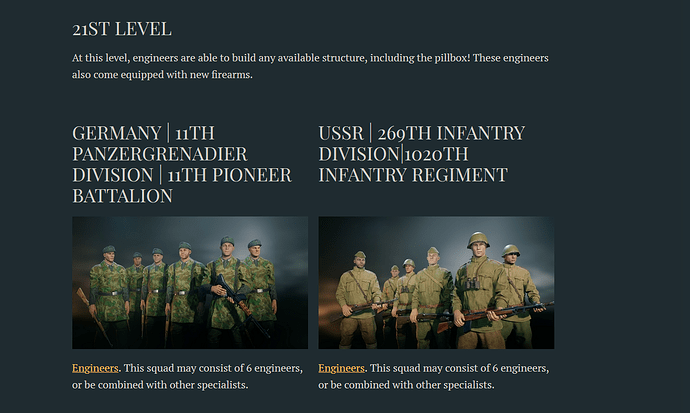 21ST LEVEL

At this level, engineers are able to build any available structure, including the pillbox! These engineers also come equipped with new firearms.

GERMANY | 11TH PANZERGRENADIER DIVISION | 11TH PIONEER BATTALION

Engineers. This squad may consist of 6 engineers, or be combined with other specialists.

USSR | 269TH INFANTRY DIVISION|1020TH INFANTRY REGIMENT

Engineers. This squad may consist of 6 engineers, or be combined with other specialists.